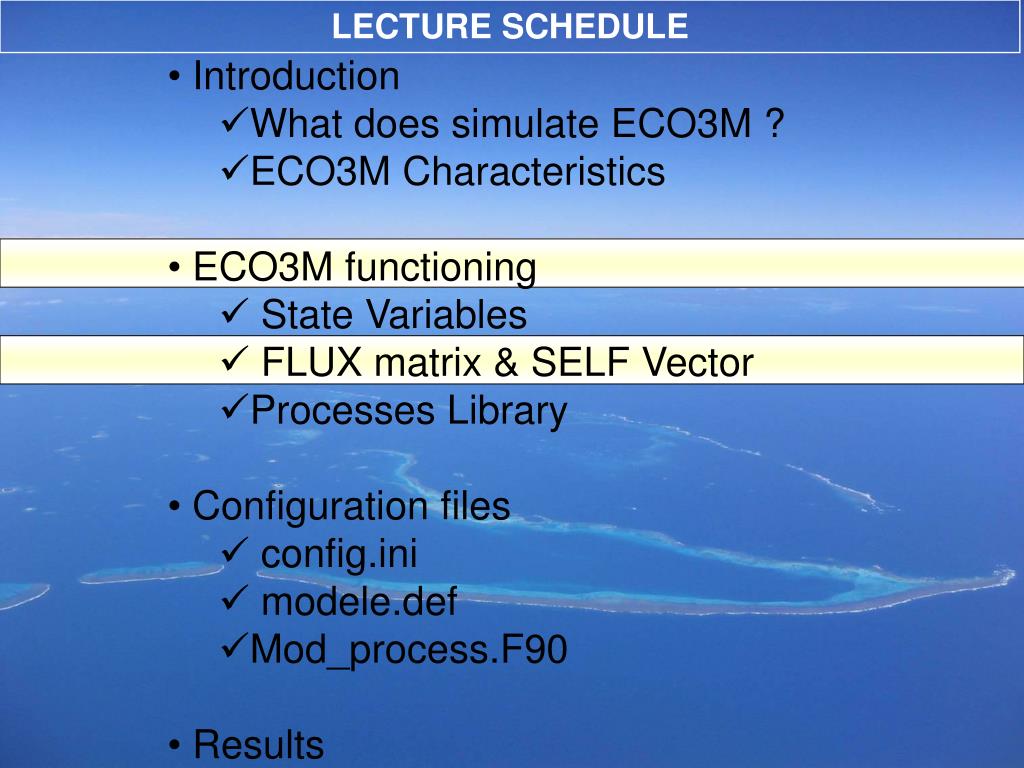 LECTURE SCHEDULE

• Introduction
✓What does simulate ECO3M ?
✓ECO3M Characteristics

• ECO3M functioning
✓ State Variables
✓ FLUX matrix & SELF Vector
✓Processes Library

• Configuration files
✓ config.ini
✓ modele.def
✓Mod_process.F90

• Results